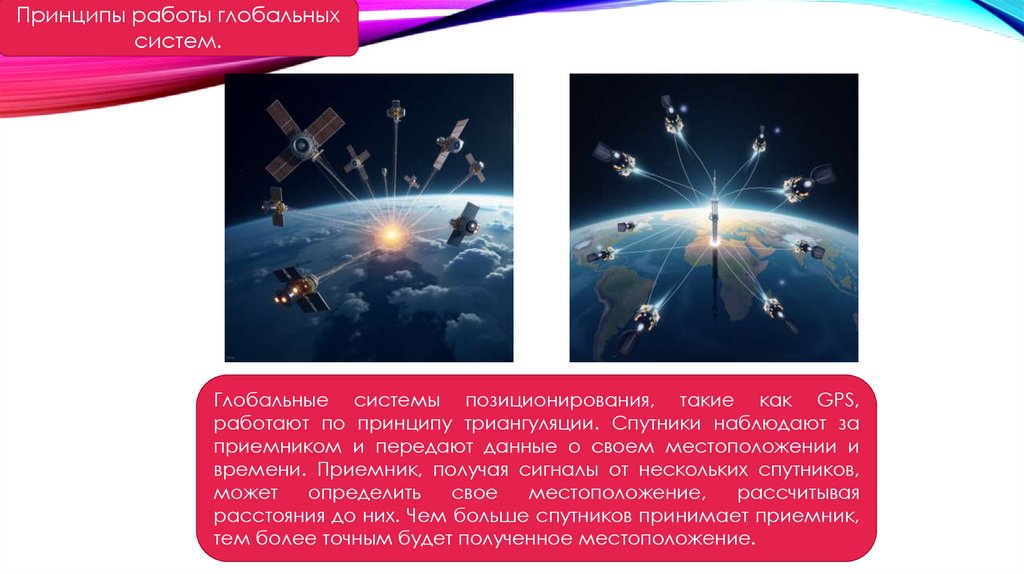 Принципы работы глобальных систем.

Глобальные системы позиционирования, такие как GPS, работают по принципу триангуляции. Спутники наблюдают за приемником и передают данные о своем местоположении и времени. Приемник, получая сигналы от нескольких спутников, может определить свое местоположение, рассчитывая расстояния до них. Чем больше спутников принимает приемник, тем более точным будет полученное местоположение.